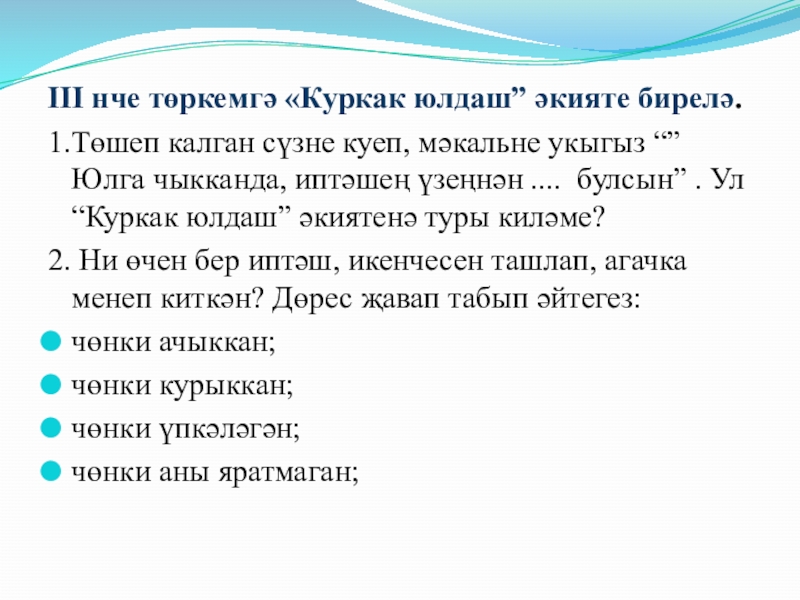 III нче төркемгә «Куркак юлдаш” әкияте бирелә.

1.Төшеп калган сүзне куеп, мәкальне укыгыз “” Юлга чыкканда, иптәшең үзеңнән .... булсын” . Ул “Куркак юлдаш” әкиятенә туры киләме?

2. Ни өчен бер иптәш, икенчесен ташлап, агачка менеп киткән? Дөрес җавап табып әйтегез:

чөнки ачыккан;

чөнки курыккан;

чөнки үпкәләгән;

чөнки аны яратмаган;